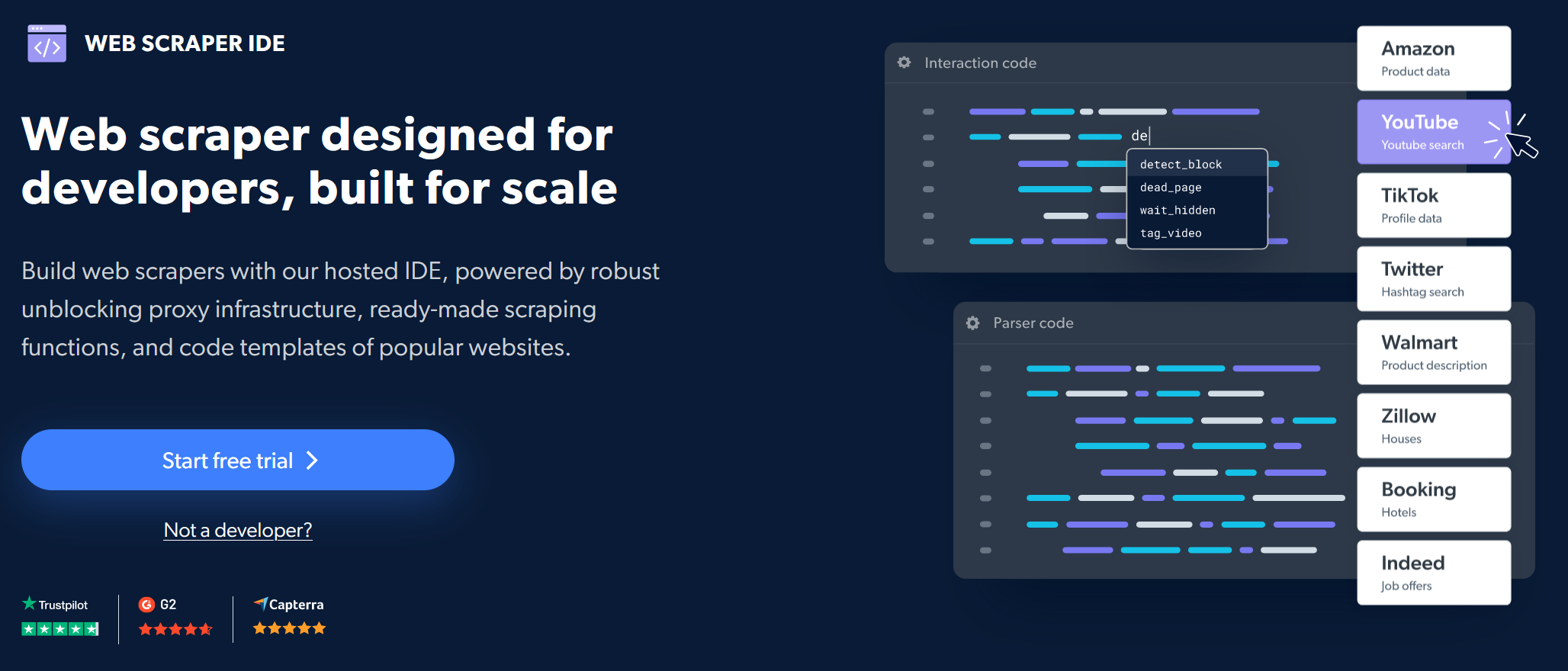 WEB SCRAPER IDE

Web scraper designed for developers, built for scale

Build web scrapers with our hosted IDE, powered by robust unblocking proxy infrastructure, ready-made scraping functions, and code templates of popular websites.

Start free trial

Not a developer?

Trustpilot

G2

Capterra

Interaction code

de

detect_block
dead_page
wait_hidden
tag_video

Parser code

Amazon
Product data

YouTube
Youtube search

TikTok
Profile data

Twitter
Hashtag search

Walmart
Product description

Zillow
Houses

Booking
Hotels

Indeed
Job offers